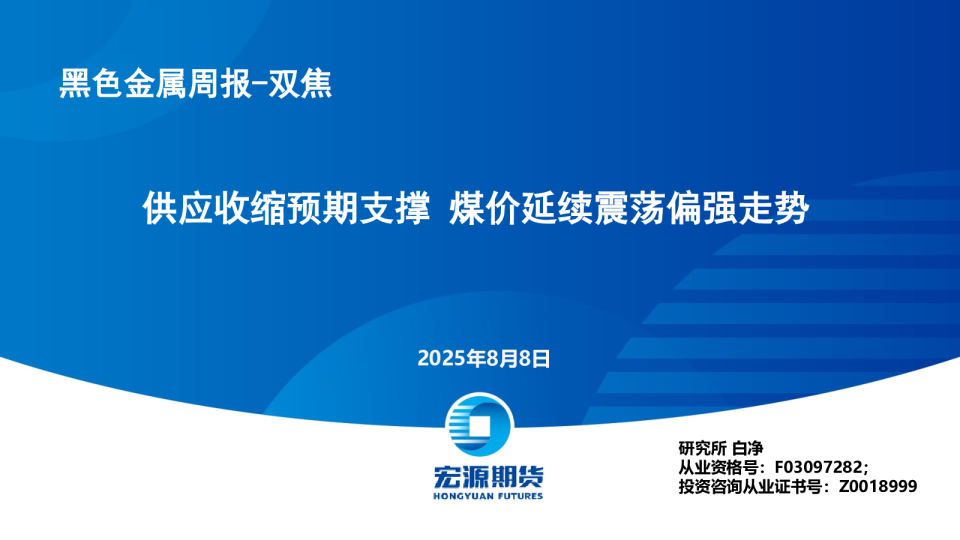 黑色金属周报-双焦

供应收缩预期支撑 煤价延续震荡偏强走势

2025年8月8日

宏源期货
HONGYUAN FUTURES

研究所 白净
从业资格号：F03097282；
投资咨询从业证书号：Z0018999